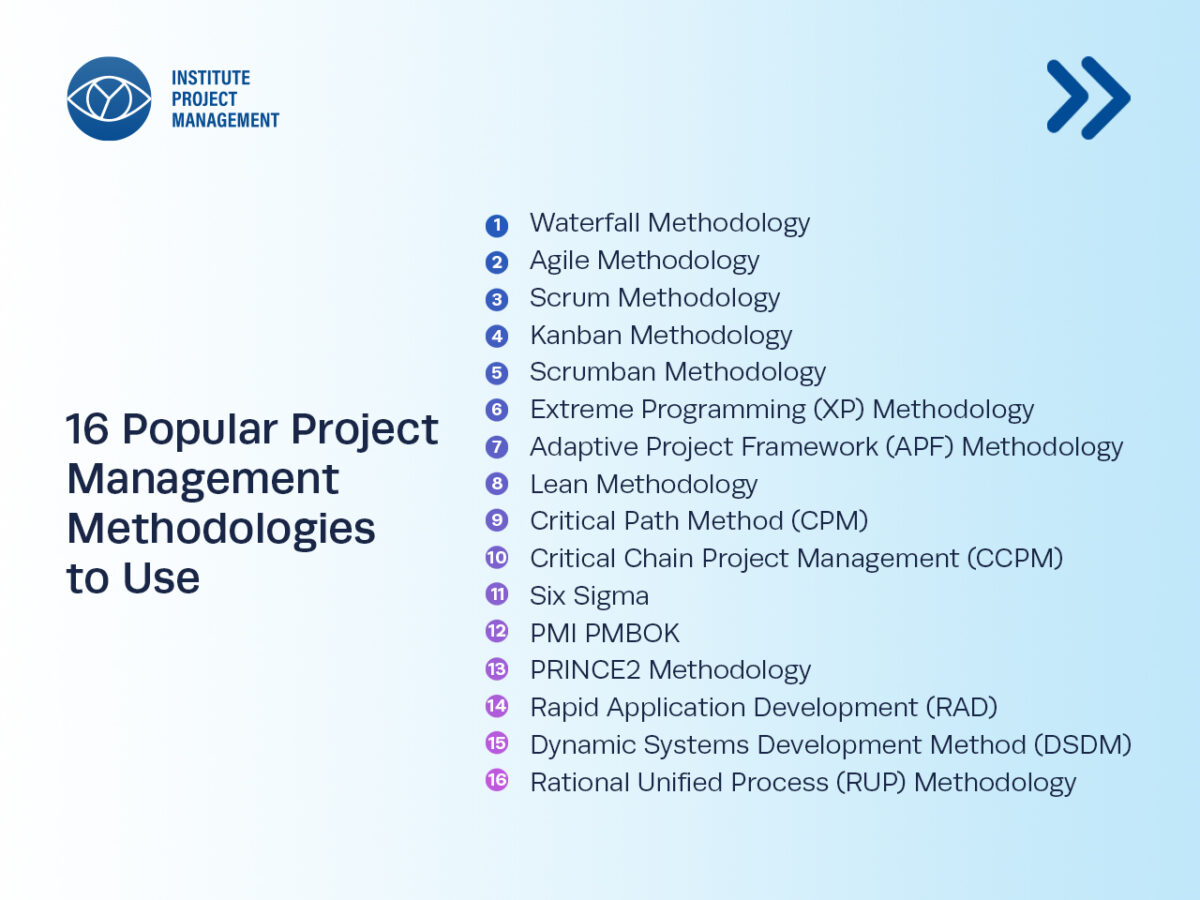 INSTITUTE PROJECT MANAGEMENT

16 Popular Project Management Methodologies to Use

1 Waterfall Methodology
2 Agile Methodology
3 Scrum Methodology
4 Kanban Methodology
5 Scrumban Methodology
6 Extreme Programming (XP) Methodology
7 Adaptive Project Framework (APF) Methodology
8 Lean Methodology
9 Critical Path Method (CPM)
10 Critical Chain Project Management (CCPM)
11 Six Sigma
12 PMI PMBOK
13 PRINCE2 Methodology
14 Rapid Application Development (RAD)
15 Dynamic Systems Development Method (DSDM)
16 Rational Unified Process (RUP) Methodology